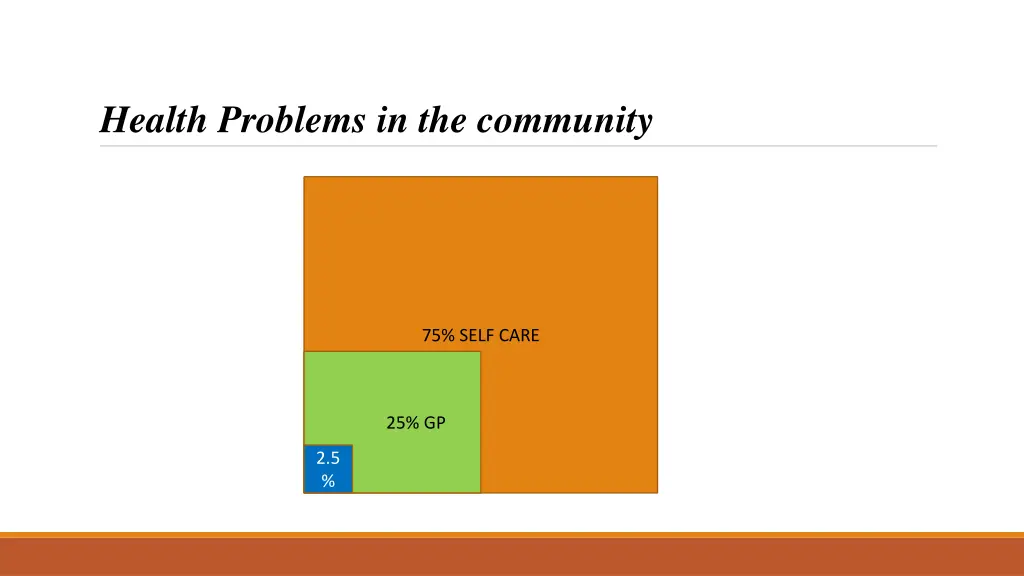 Health Problems in the community

75% SELF CARE

25% GP

2.5 %